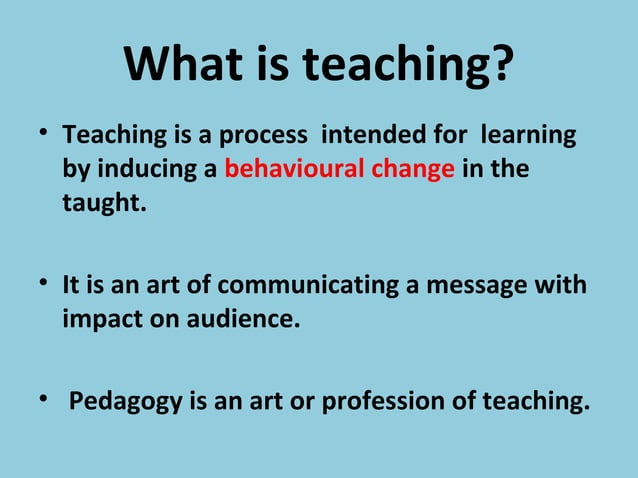 What is teaching?

• Teaching is a process intended for learning by inducing a behavioural change in the taught.

• It is an art of communicating a message with impact on audience.

• Pedagogy is an art or profession of teaching.